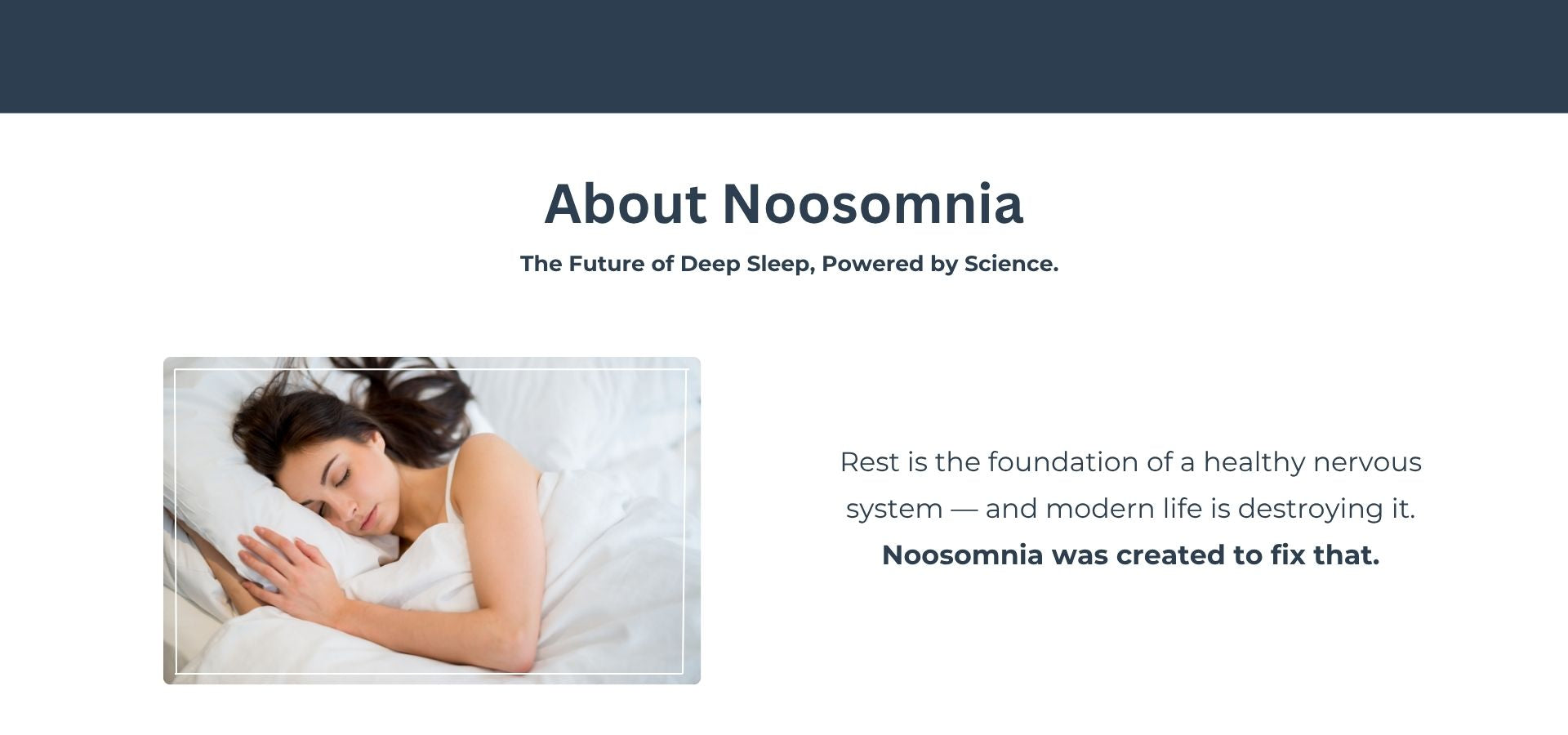 About Noosomnia

The Future of Deep Sleep, Powered by Science.

Rest is the foundation of a healthy nervous system — and modern life is destroying it. Noosomnia was created to fix that.